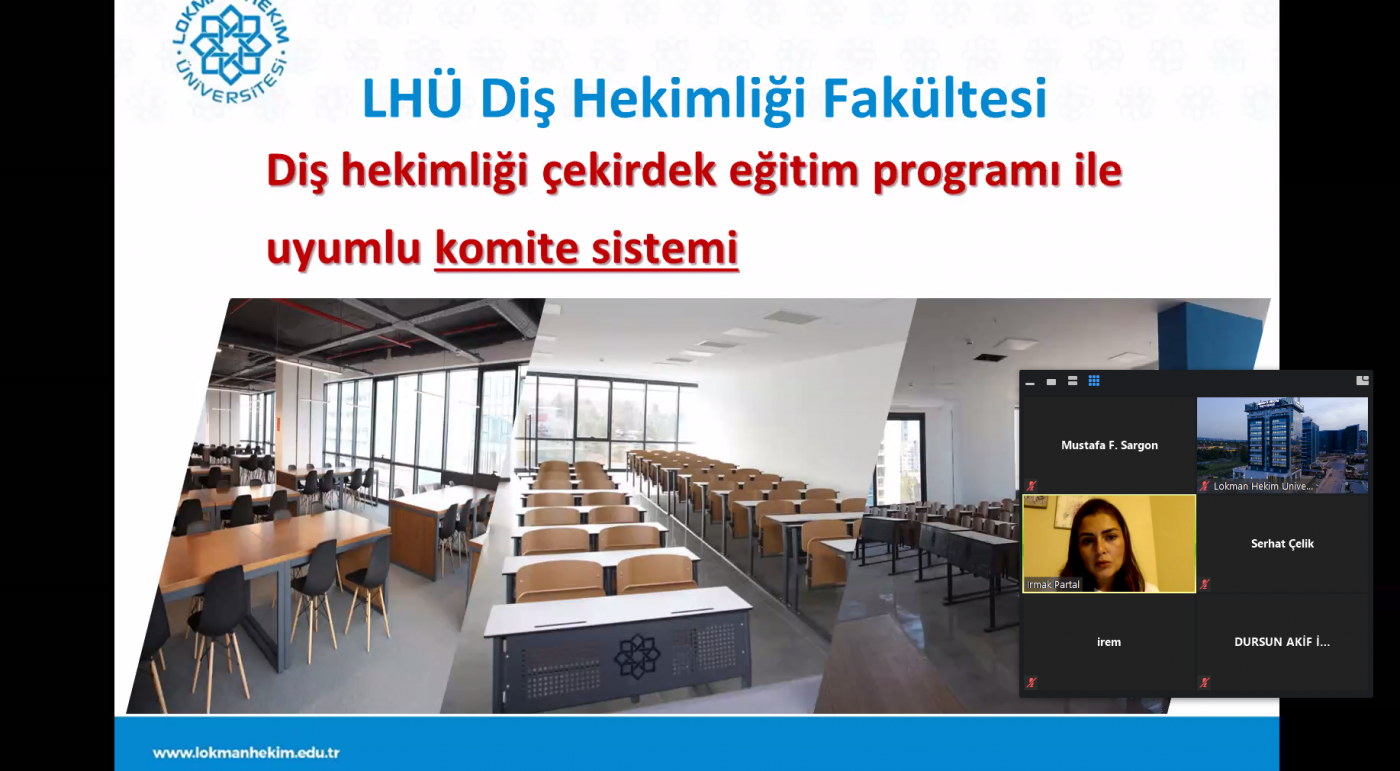 LOKMAN HEKİM ÜNİVERSİTESİ

LHÜ Diş Hekimliği Fakültesi

Diş hekimliği çekirdek eğitim programı ile uyumlu komite sistemi

Mustafa F. Sargon

Lokman Hekim Unive...

Irmak Partal

Serhat Çelik

irem

DURSUN AKİF İ...

www.lokmanhekim.edu.tr